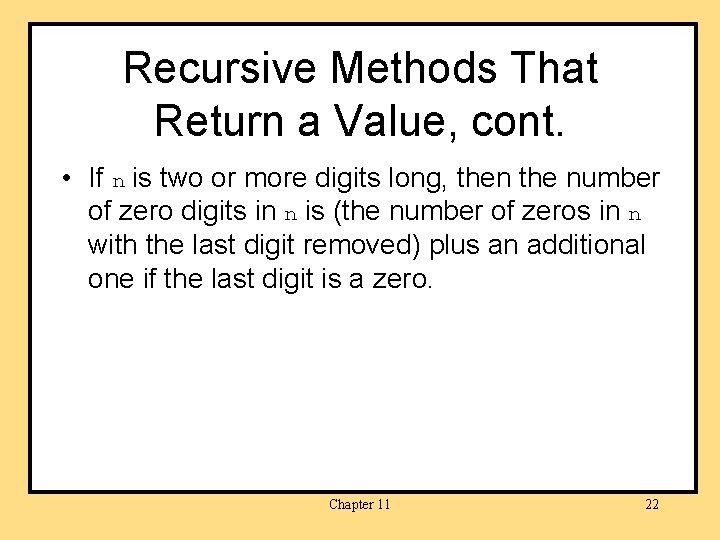 Recursive Methods That Return a Value, cont.

• If n is two or more digits long, then the number of zero digits in n is (the number of zeros in n with the last digit removed) plus an additional one if the last digit is a zero.

Chapter 11

22